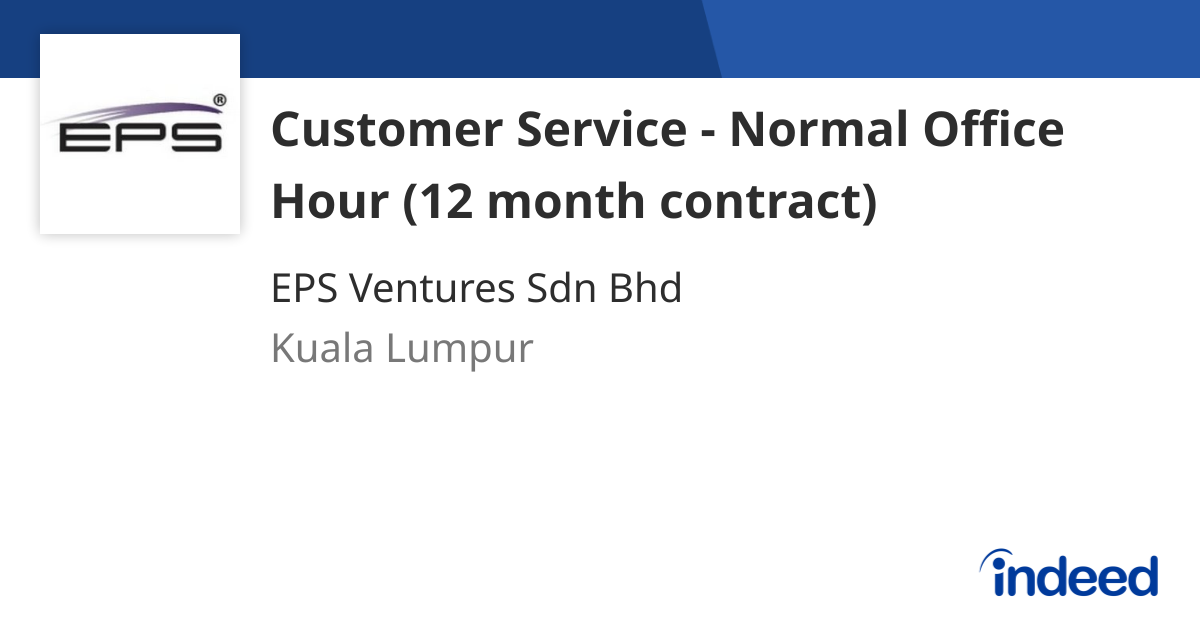 EPS®

Customer Service - Normal Office Hour (12 month contract)

EPS Ventures Sdn Bhd

Kuala Lumpur

indeed